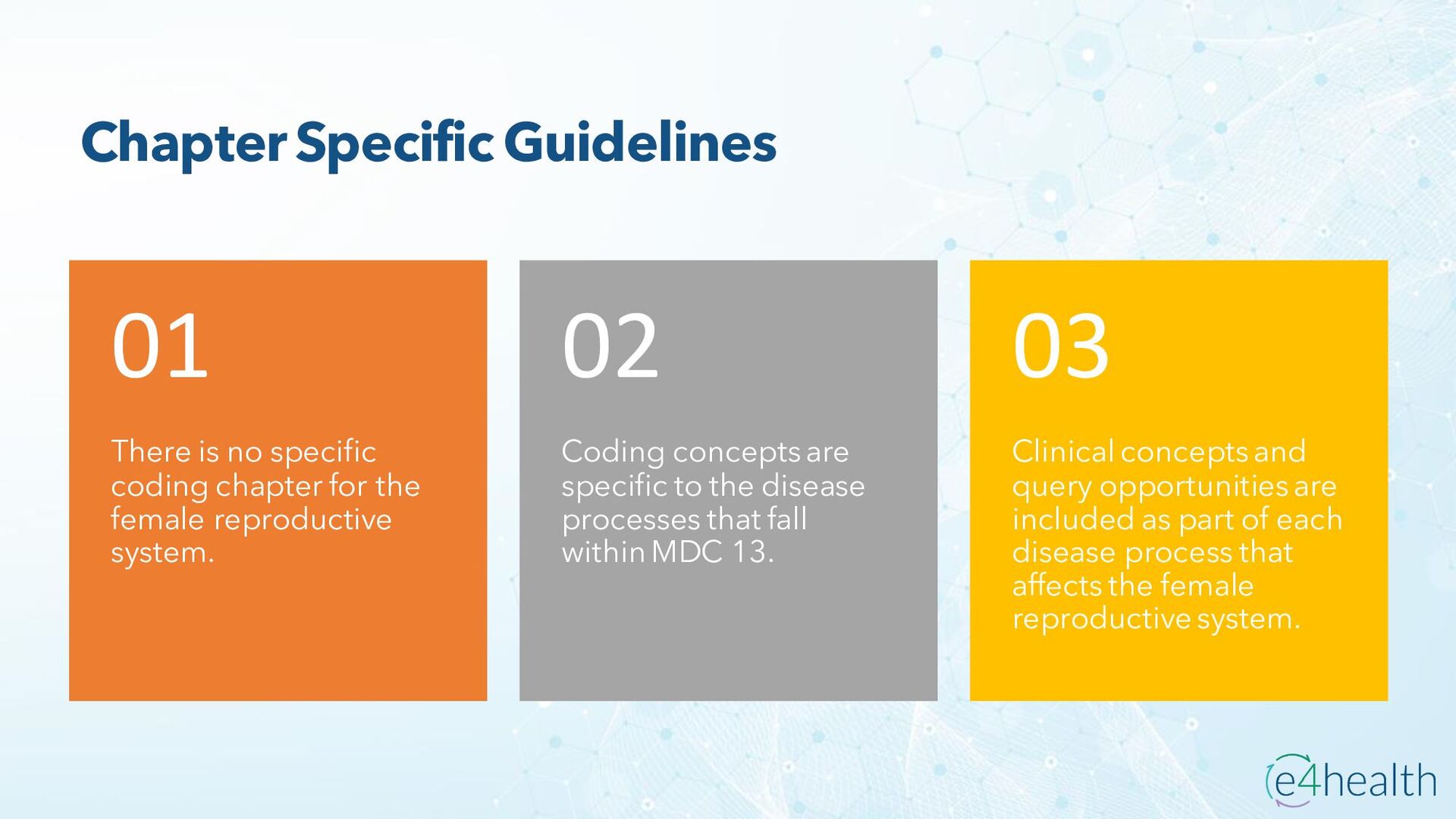 Chapter Specific Guidelines

01

There is no specific coding chapter for the female reproductive system.

02

Coding concepts are specific to the disease processes that fall within MDC 13.

03

Clinical concepts and query opportunities are included as part of each disease process that affects the female reproductive system.

e4health